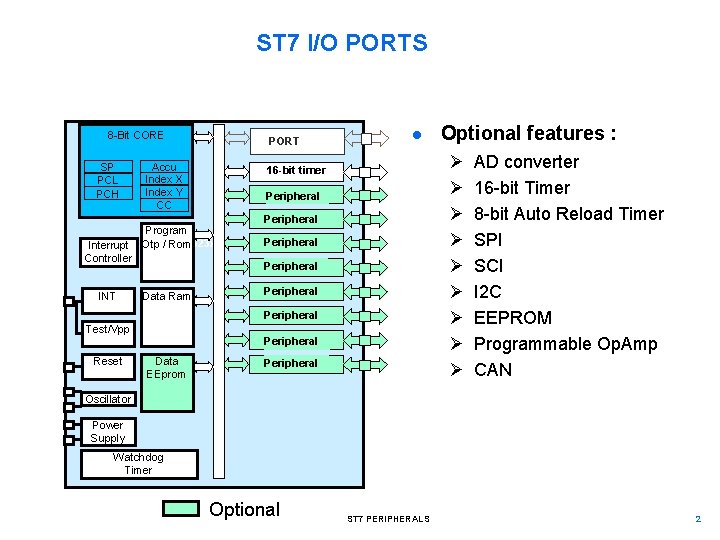 ST7 I/O PORTS

8-Bit CORE

SP
PCL
PCH

Accu
Index X
Index Y
CC

Interrupt Controller

Program Otp / Rom

INT

Data Ram

Test/Vpp

Reset

Data EEprom

Oscillator

Power Supply

Watchdog Timer

PORT

16-bit timer

Peripheral

Peripheral

Peripheral

Peripheral

Peripheral

Peripheral

Peripheral

Peripheral

Optional

● Optional features :
➢ AD converter
➢ 16-bit Timer
➢ 8-bit Auto Reload Timer
➢ SPI
➢ SCI
➢ I2C
➢ EEPROM
➢ Programmable OpAmp
➢ CAN

ST7 PERIPHERALS

2